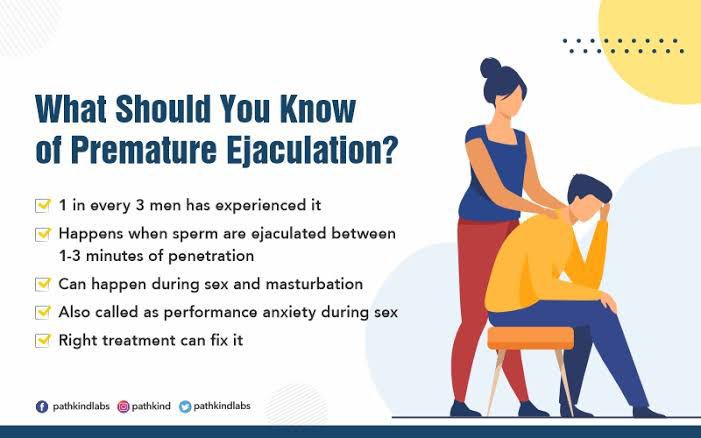 What Should You Know of Premature Ejaculation?

1 in every 3 men has experienced it

Happens when sperm are ejaculated between 1-3 minutes of penetration

Can happen during sex and masturbation

Also called as performance anxiety during sex

Right treatment can fix it

pathkindlabs pathkind pathkindlabs